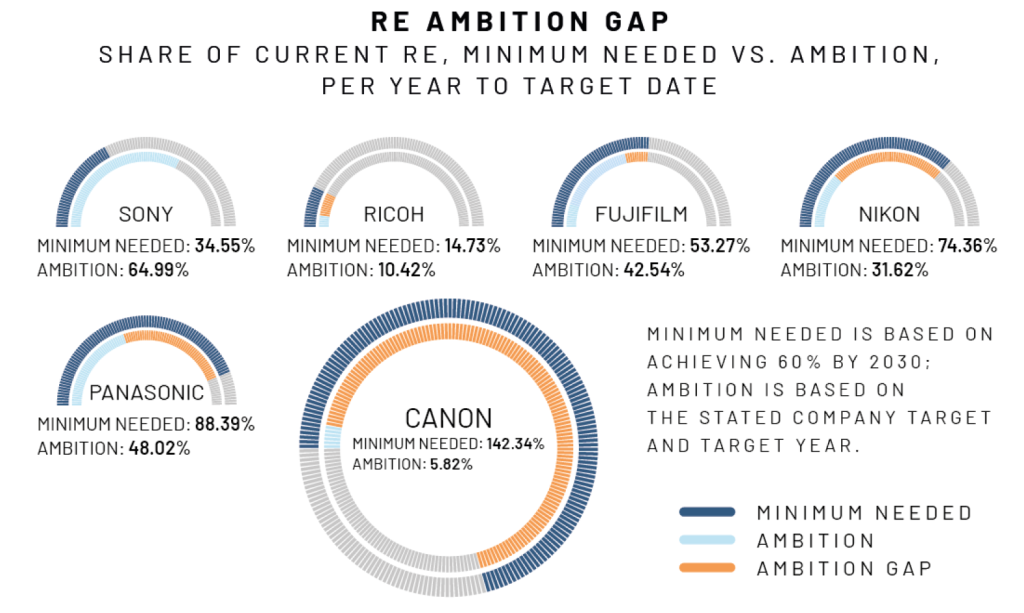 RE AMBITION GAP
SHARE OF CURRENT RE, MINIMUM NEEDED VS. AMBITION, PER YEAR TO TARGET DATE

SONY
MINIMUM NEEDED: 34.55%
AMBITION: 64.99%

RICOH
MINIMUM NEEDED: 14.73%
AMBITION: 10.42%

FUJIFILM
MINIMUM NEEDED: 53.27%
AMBITION: 42.54%

NIKON
MINIMUM NEEDED: 74.36%
AMBITION: 31.62%

PANASONIC
MINIMUM NEEDED: 88.39%
AMBITION: 48.02%

CANON
MINIMUM NEEDED: 142.34%
AMBITION: 5.82%

MINIMUM NEEDED IS BASED ON ACHIEVING 60% BY 2030; AMBITION IS BASED ON THE STATED COMPANY TARGET AND TARGET YEAR.

MINIMUM NEEDED
AMBITION
AMBITION GAP